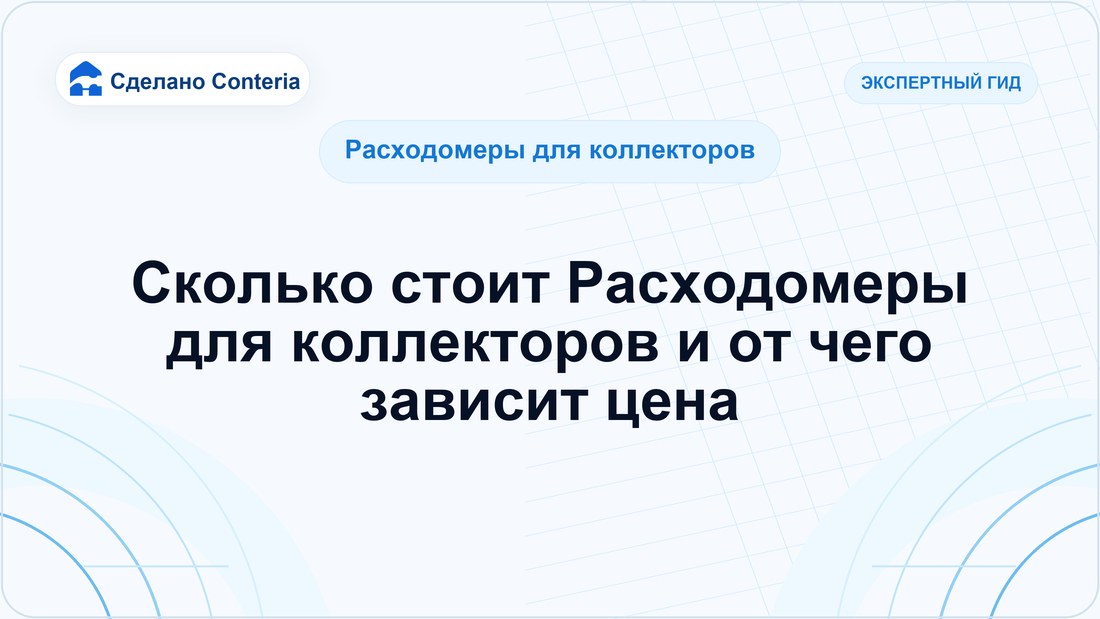 Сделано Conteria

ЭКСПЕРТНЫЙ ГИД

Расходомеры для коллекторов

Сколько стоит Расходомеры для коллекторов и от чего зависит цена